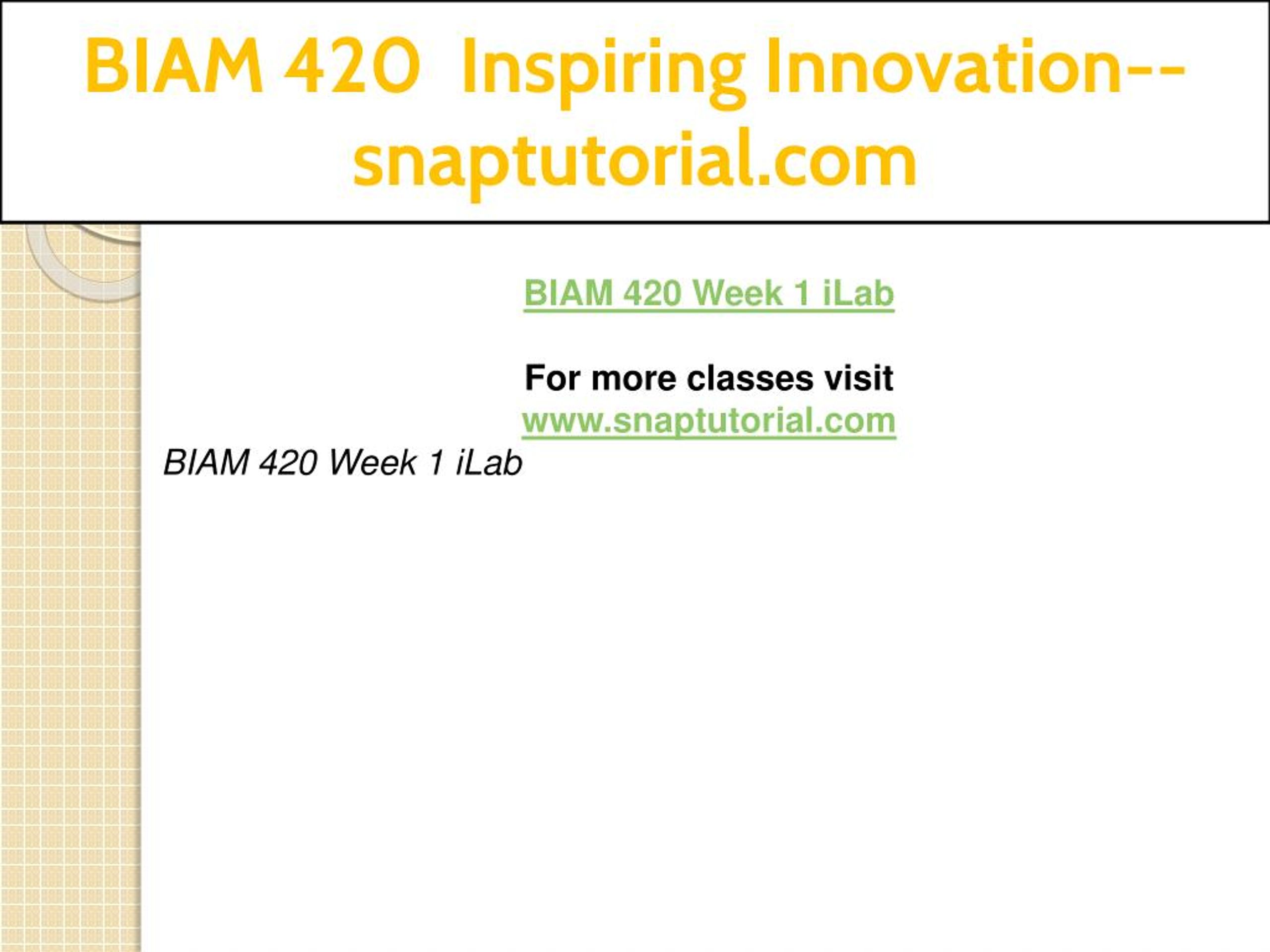 BIAM 420 Inspiring Innovation--snaptutorial.com

BIAM 420 Week 1 iLab

For more classes visit
www.snaptutorial.com

BIAM 420 Week 1 iLab